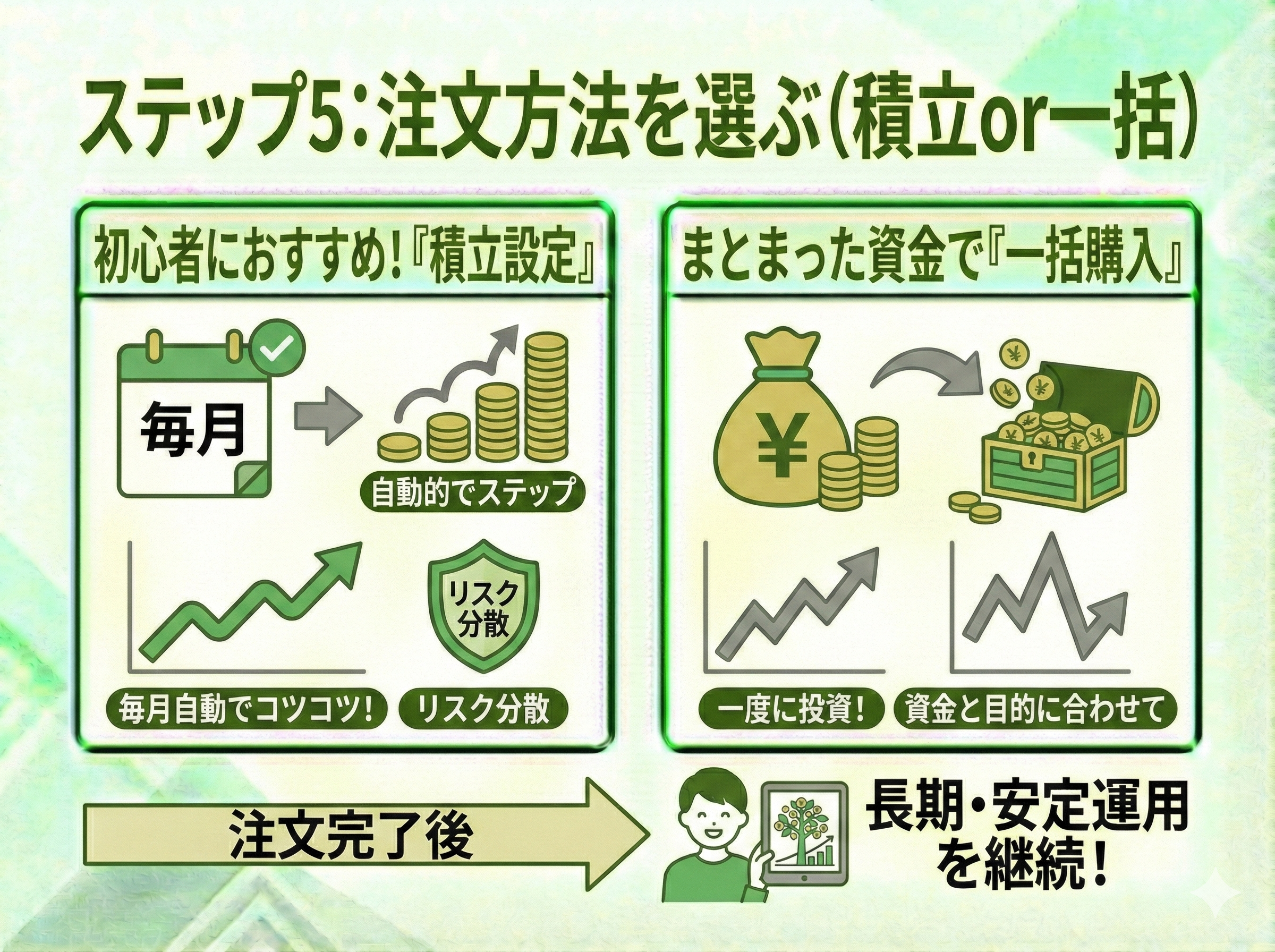 ステップ5：注文方法を選ぶ（積立or一括）

初心者におすすめ！『積立設定』

毎月

自動的でステップ

リスク分散

毎月自動でコツコツ！

リスク分散

まとまった資金で『一括購入』

¥

一度に投資！

資金と目的に合わせて

注文完了後

長期・安定運用を継続！